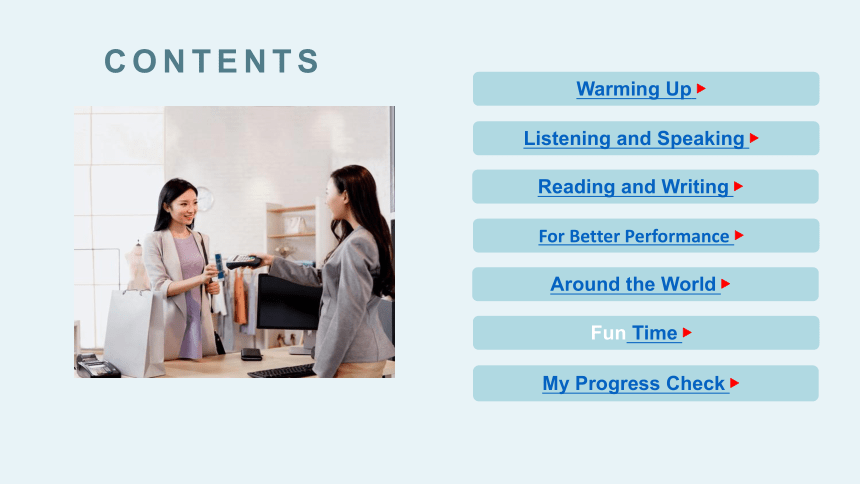 CONTENTS

Warming Up

Listening and Speaking

Reading and Writing

For Better Performance

Around the World

Fun Time

My Progress Check